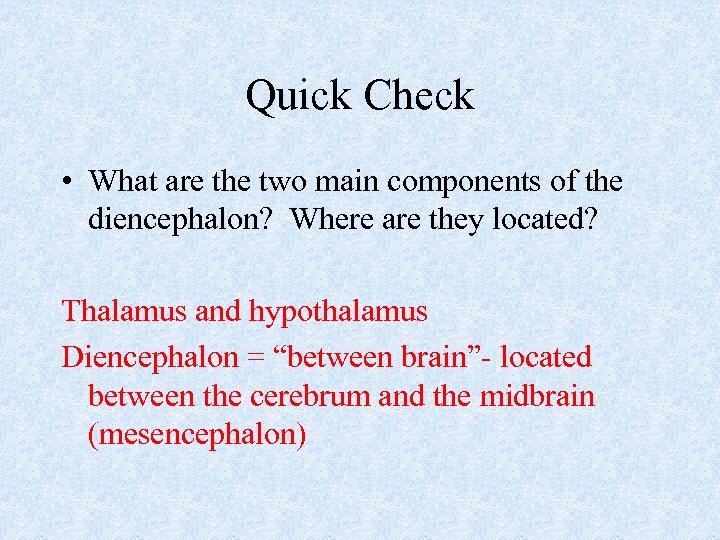 Quick Check

• What are the two main components of the diencephalon? Where are they located?

Thalamus and hypothalamus

Diencephalon = “between brain”- located between the cerebrum and the midbrain (mesencephalon)